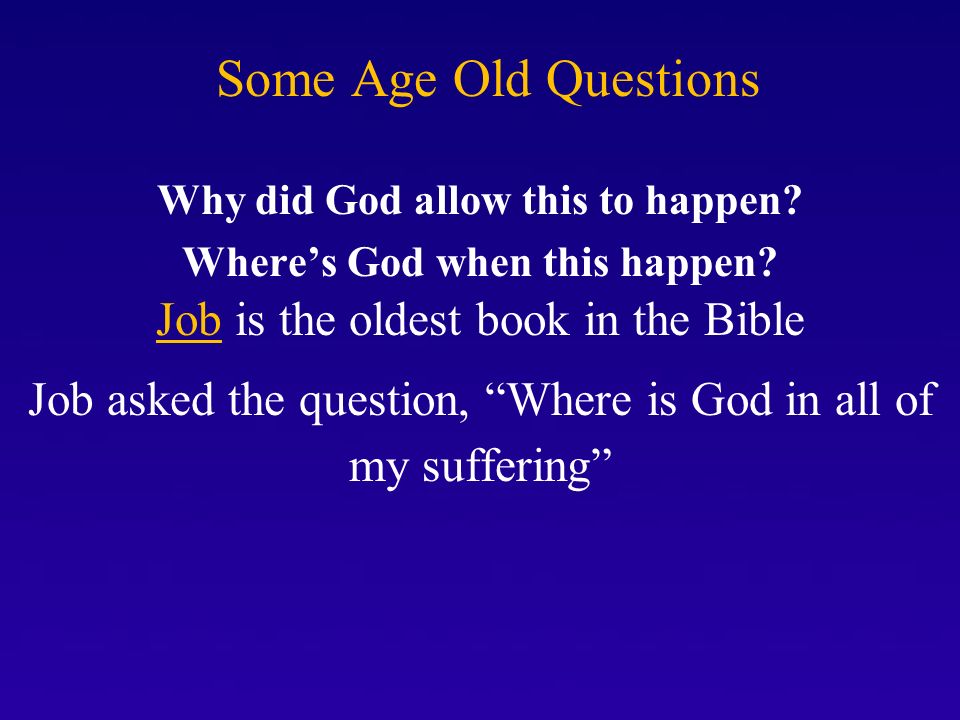 Some Age Old Questions

Why did God allow this to happen?

Where’s God when this happen?

Job is the oldest book in the Bible

Job asked the question, “Where is God in all of my suffering”